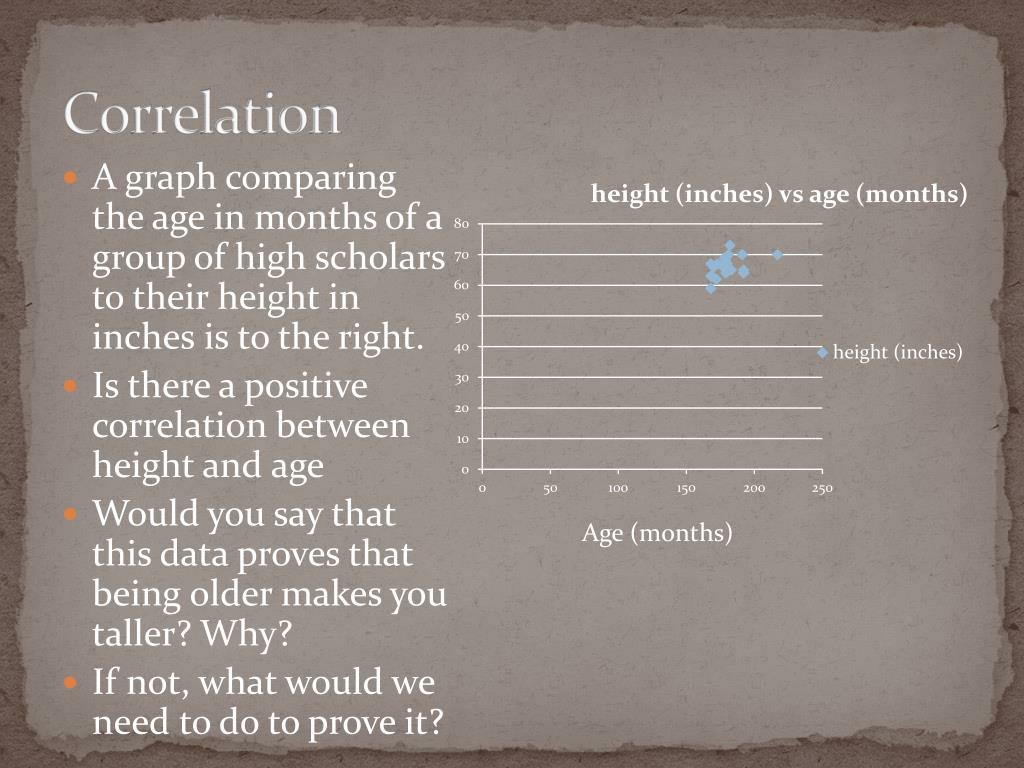 Correlation

A graph comparing the age in months of a group of high scholars to their height in inches is to the right.

Is there a positive correlation between height and age

Would you say that this data proves that being older makes you taller? Why?

If not, what would we need to do to prove it?

height (inches) vs age (months)

80
70
60
50
40
30
20
10
0

0 50 100 150 200 250

height (inches)

Age (months)